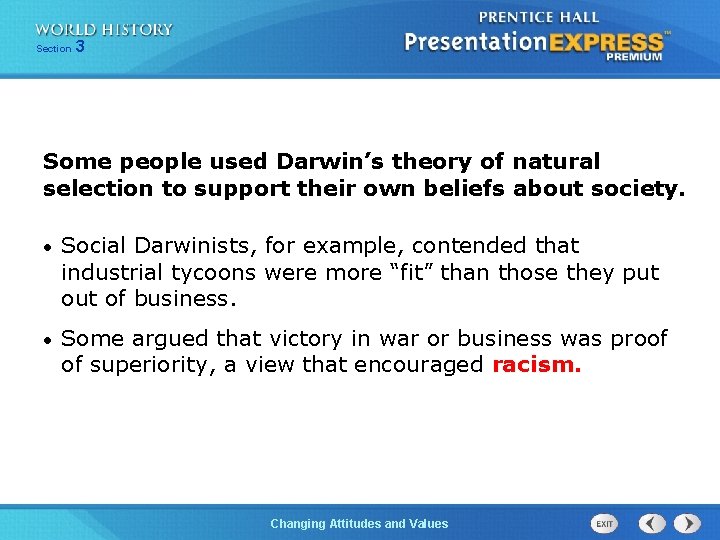 WORLD HISTORY
Section 3

PRENTICE HALL
PresentationEXPRESS™
PREMIUM

Some people used Darwin's theory of natural selection to support their own beliefs about society.

• Social Darwinists, for example, contended that industrial tycoons were more "fit" than those they put out of business.

• Some argued that victory in war or business was proof of superiority, a view that encouraged racism.

Changing Attitudes and Values

EXIT